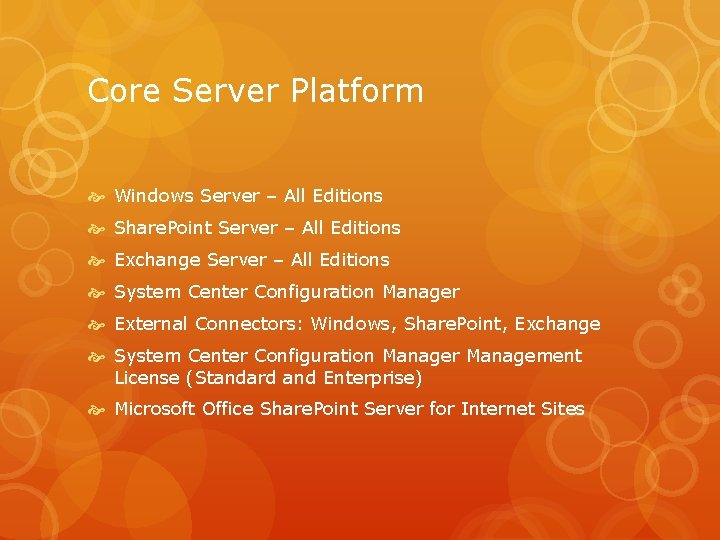 Core Server Platform

Windows Server – All Editions

SharePoint Server – All Editions

Exchange Server – All Editions

System Center Configuration Manager

External Connectors: Windows, SharePoint, Exchange

System Center Configuration Manager Management License (Standard and Enterprise)

Microsoft Office SharePoint Server for Internet Sites